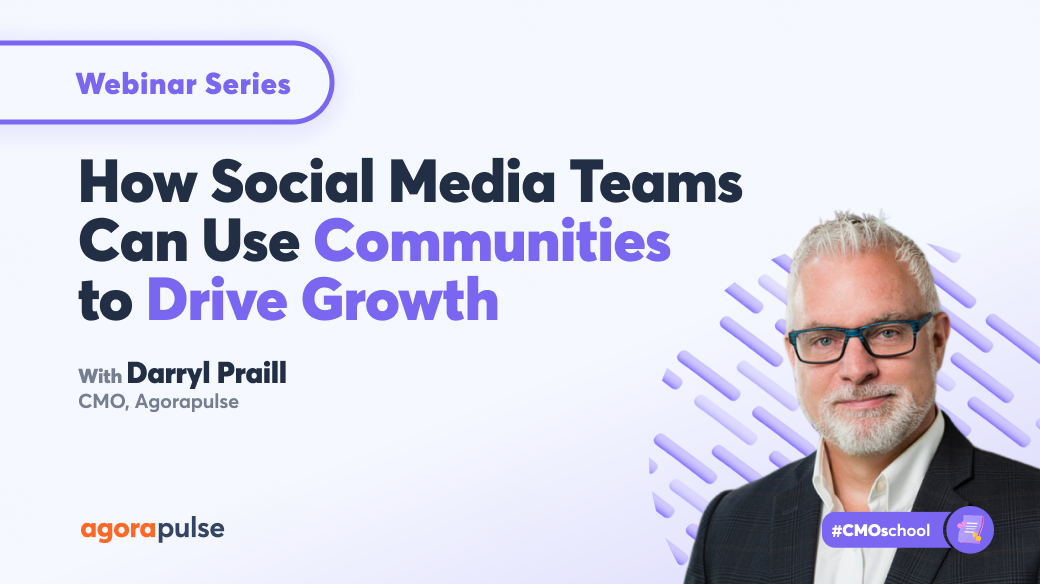 Webinar Series

How Social Media Teams Can Use Communities to Drive Growth

With Darryl Praill
CMO, Agorapulse

agorapulse

#CMOschool